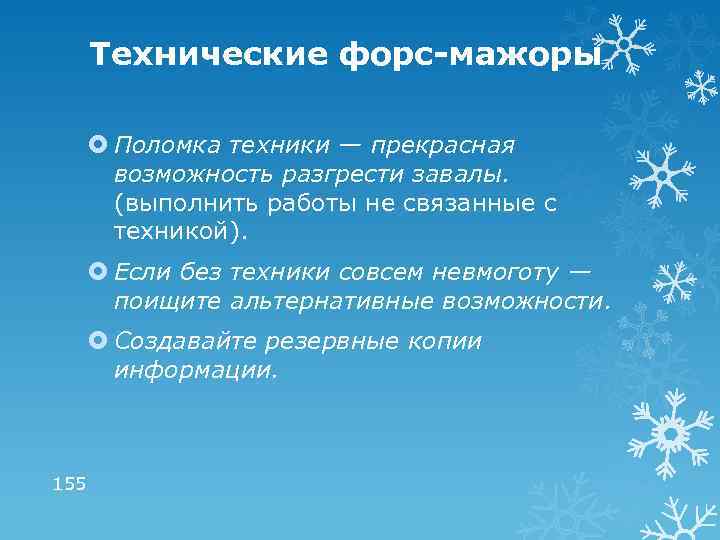 Технические форс-мажоры

Поломка техники — прекрасная возможность разгрести завалы. (выполнить работы не связанные с техникой).

Если без техники совсем невмоготу — поищите альтернативные возможности.

Создавайте резервные копии информации.

155